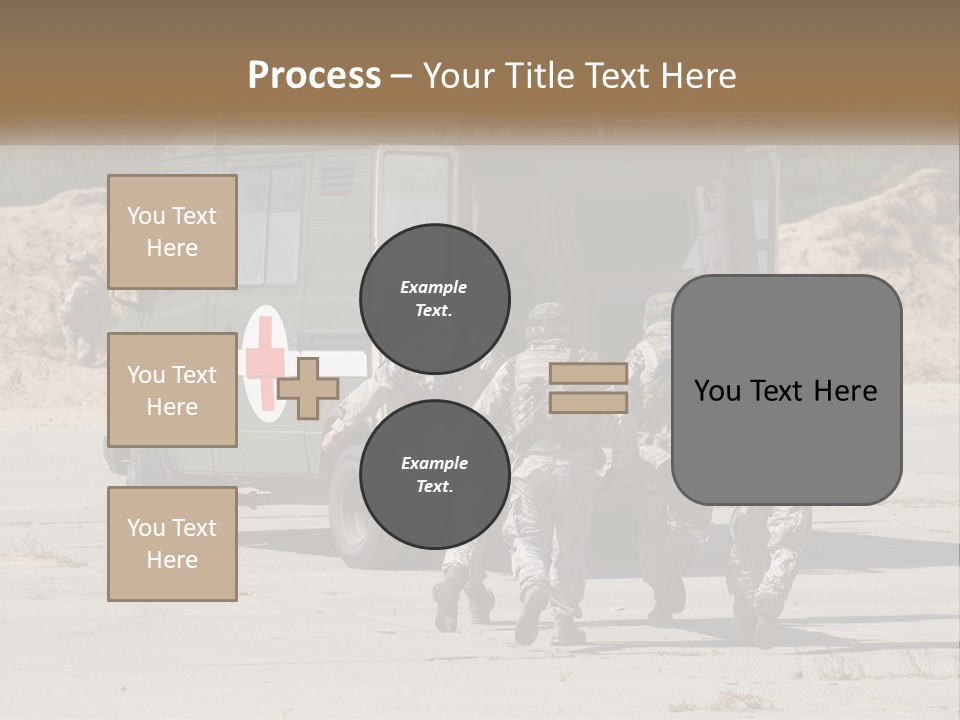 Process – Your Title Text Here

You Text Here

You Text Here

You Text Here

Example Text.

Example Text.

You Text Here